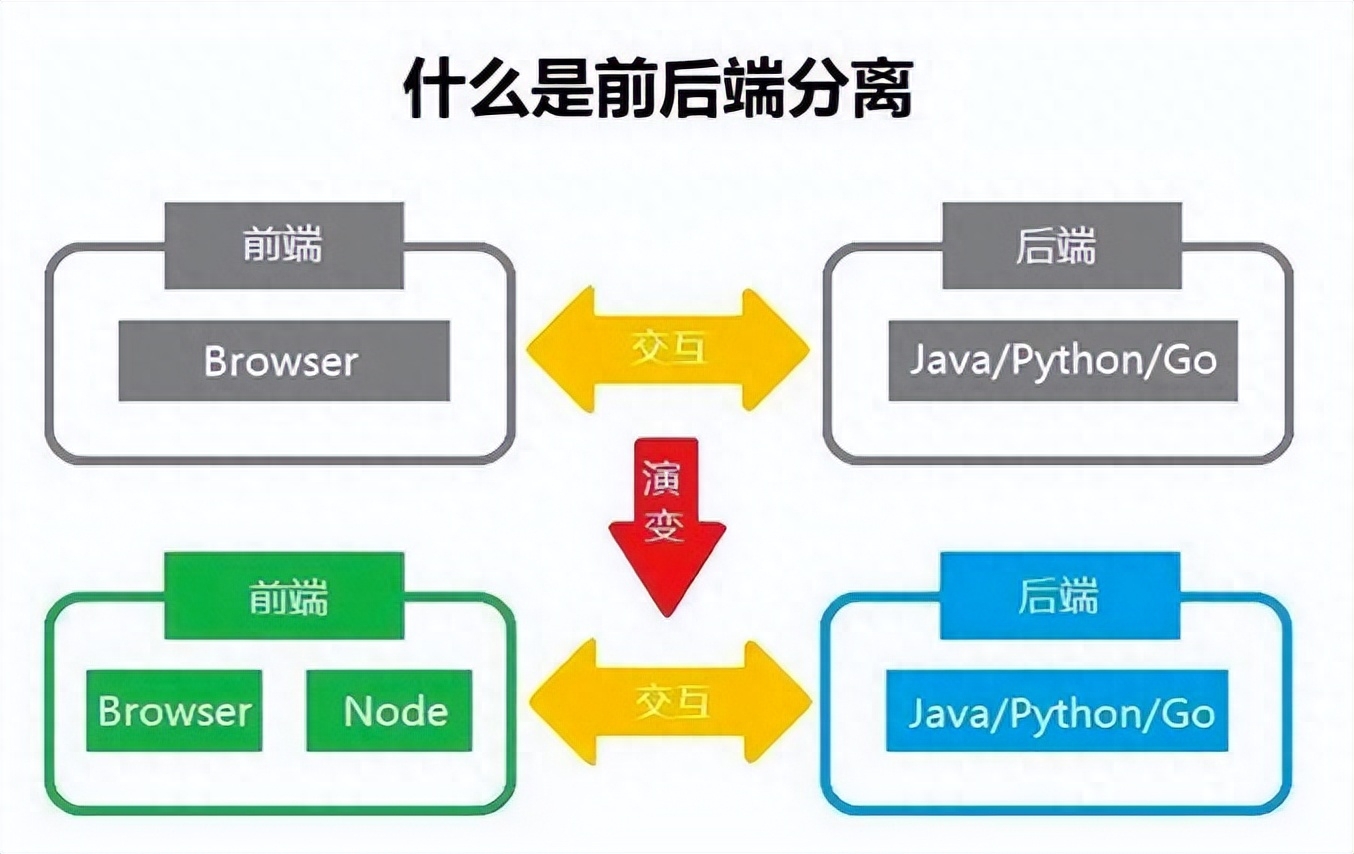 什么是前后端分离

前端

Browser

交互

后端

Java/Python/Go

演变

前端

Browser

Node

交互

后端

Java/Python/Go